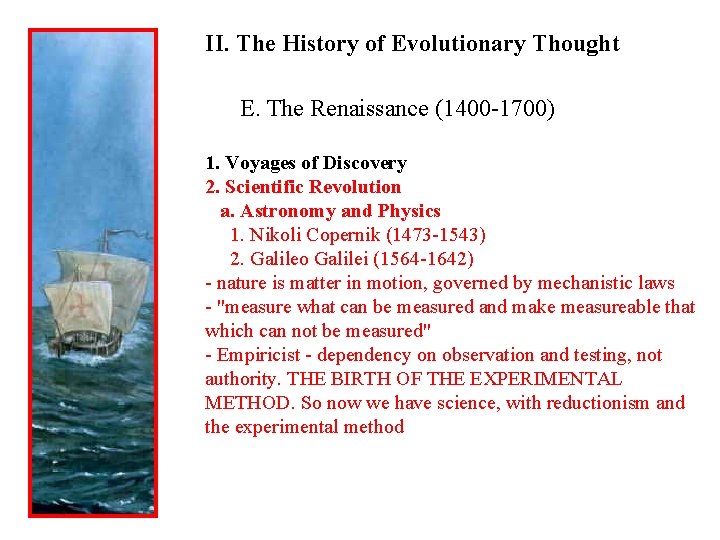 II. The History of Evolutionary Thought

E. The Renaissance (1400-1700)

1. Voyages of Discovery
2. Scientific Revolution
a. Astronomy and Physics
1. Nikoli Copernik (1473-1543)
2. Galileo Galilei (1564-1642)
- nature is matter in motion, governed by mechanistic laws
- "measure what can be measured and make measureable that which can not be measured"
- Empiricist - dependency on observation and testing, not authority. THE BIRTH OF THE EXPERIMENTAL METHOD. So now we have science, with reductionism and the experimental method